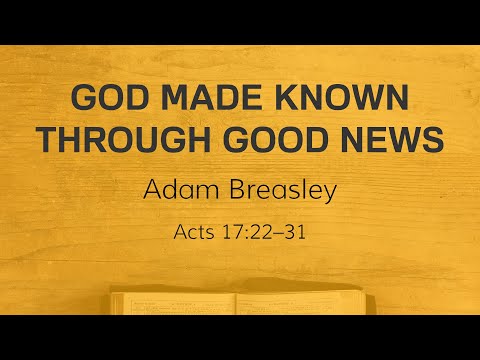 GOD MADE KNOWN THROUGH GOOD NEWS

Adam Breasley

Acts 17:22–31